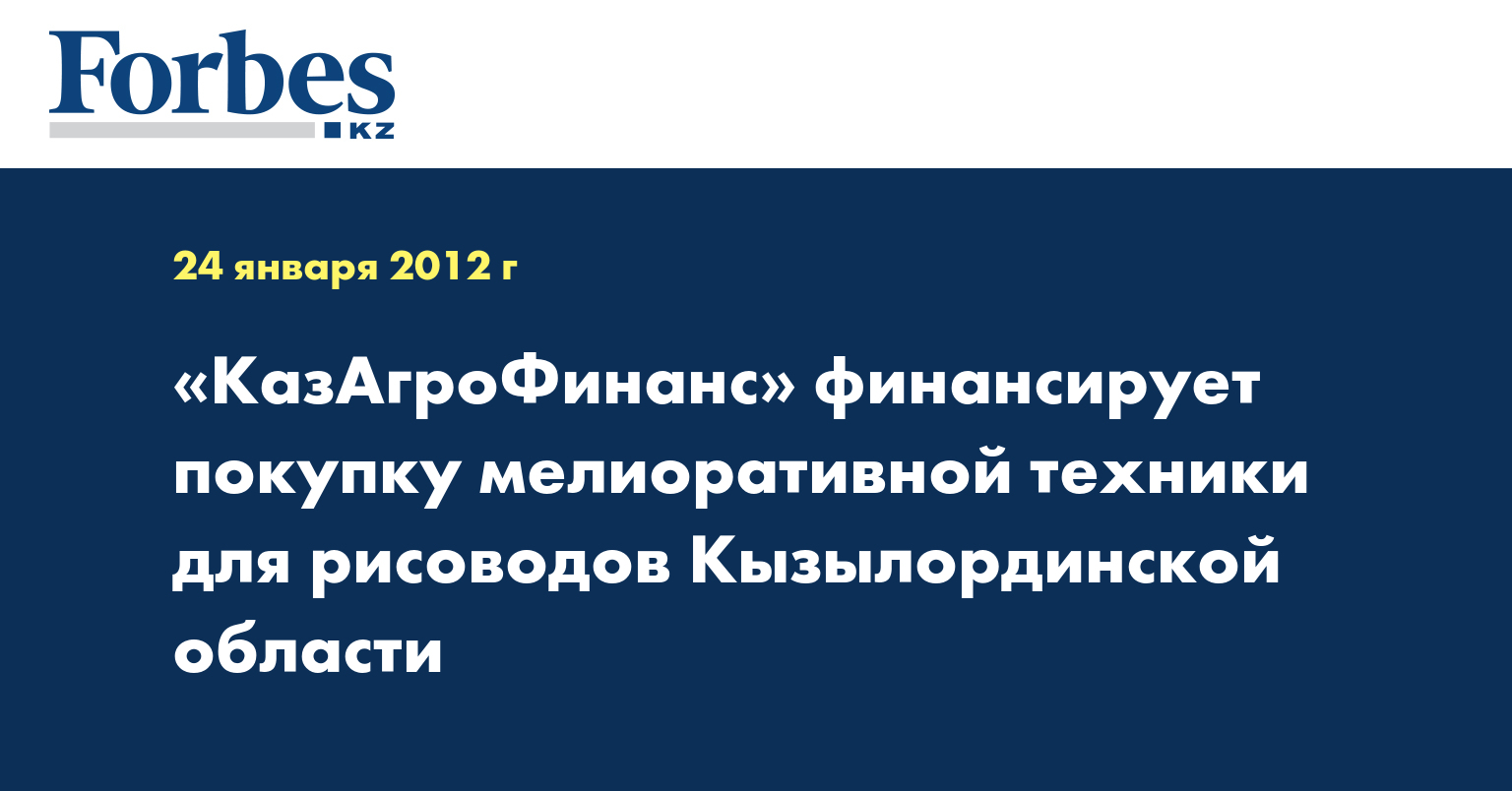 Forbes
KZ

24 января 2012 г

«КазАгроФинанс» финансирует покупку мелиоративной техники для рисоводов Кызылординской области